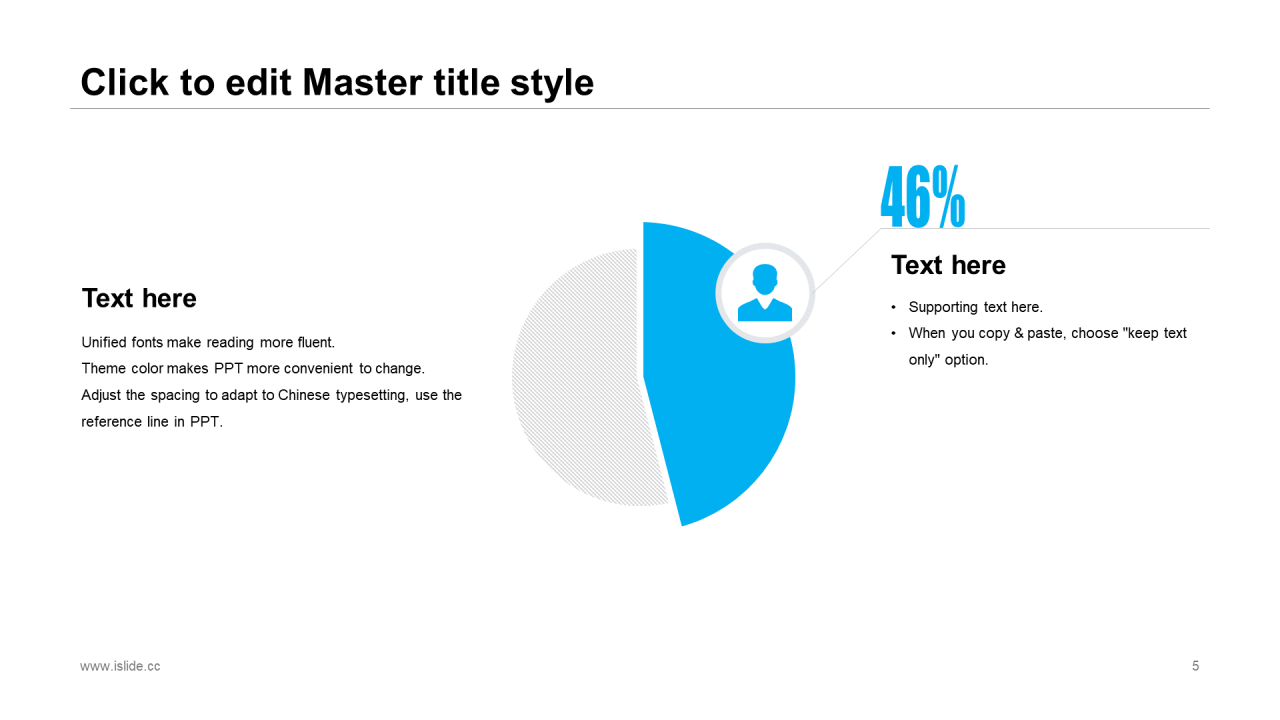 Click to edit Master title style

Text here

Unified fonts make reading more fluent.
Theme color makes PPT more convenient to change.
Adjust the spacing to adapt to Chinese typesetting, use the reference line in PPT.

46%

Text here

• Supporting text here.
• When you copy & paste, choose "keep text only" option.

www.islide.cc

5